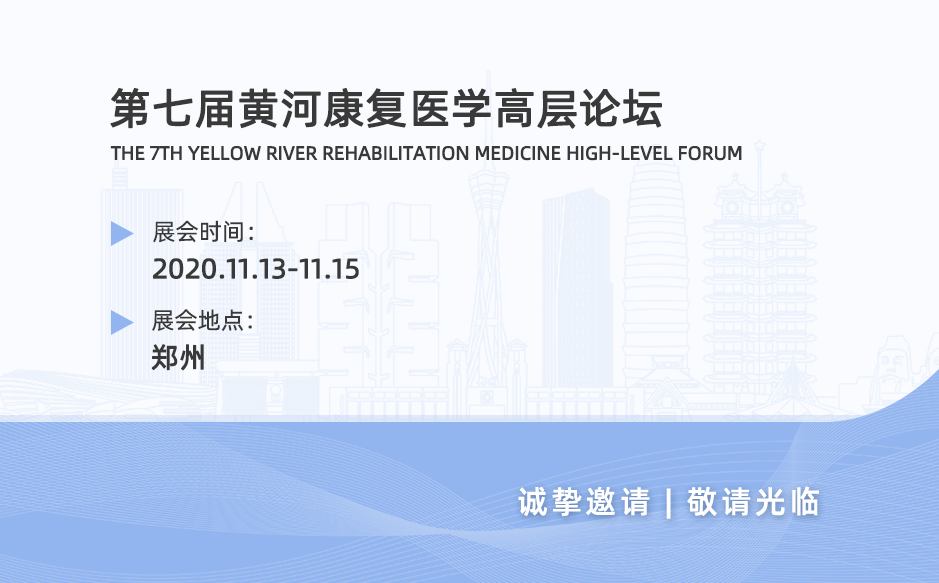 第七届黄河康复医学高层论坛
THE 7TH YELLOW RIVER REHABILITATION MEDICINE HIGH-LEVEL FORUM

展会时间：
2020.11.13-11.15

展会地点：
郑州

诚挚邀请 | 敬请光临